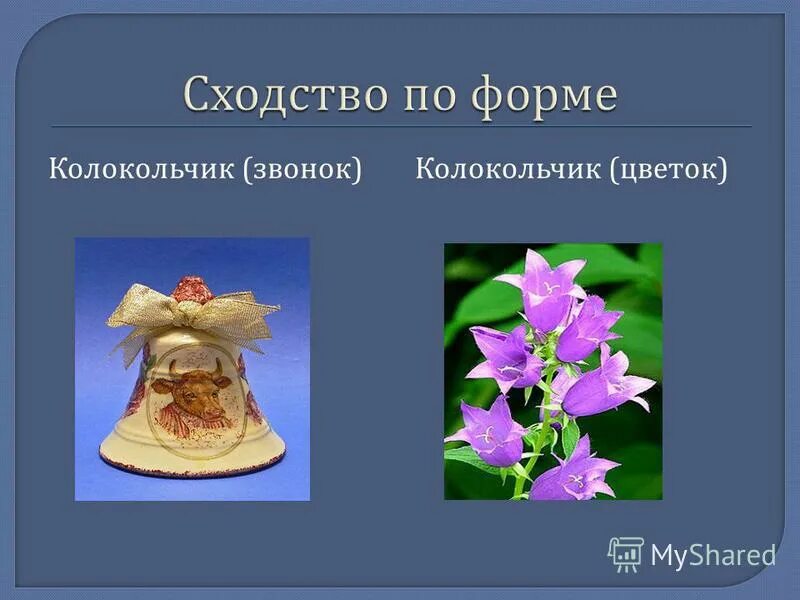 Сходство по форме

Колокольчик (звонок)

Колокольчик (цветок)

MyShared